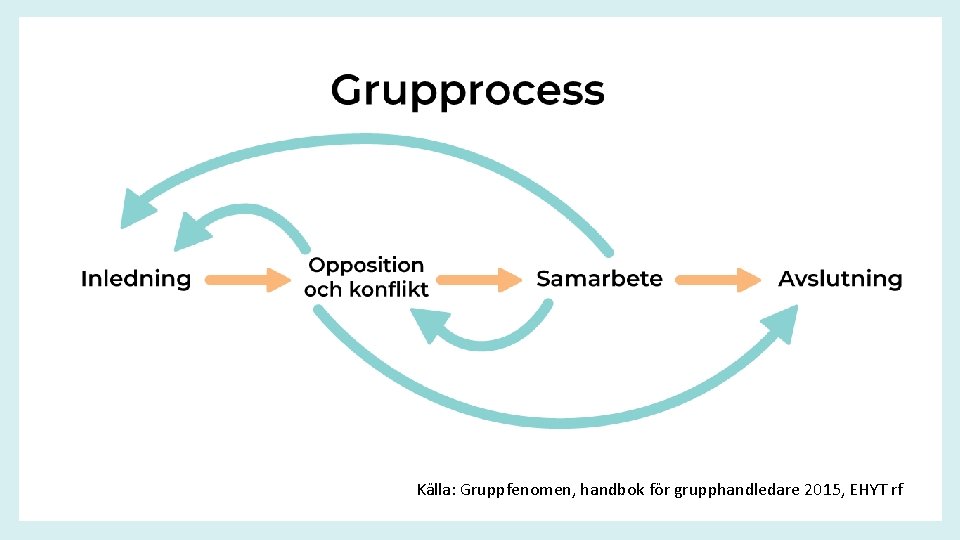 Grupprocess

Inledning

Opposition och konflikt

Samarbete

Avslutning

Källa: Gruppfenomen, handbok för grupphandledare 2015, EHYT rf